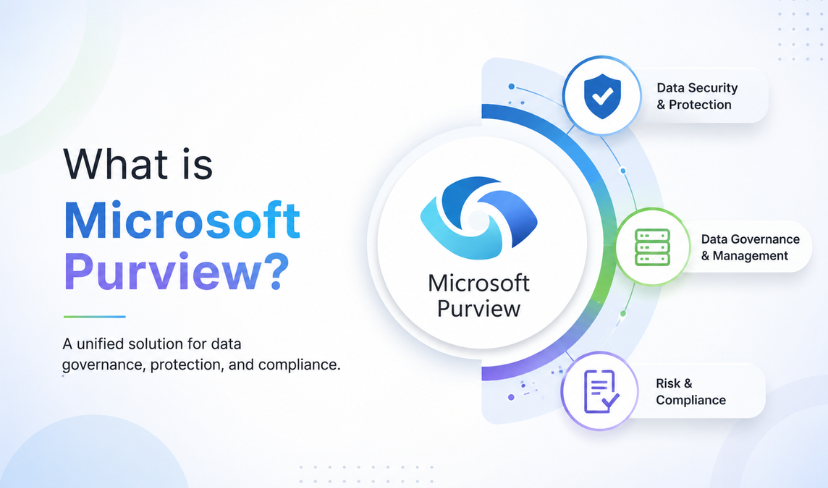 What is
Microsoft
Purview?

A unified solution for data governance, protection, and compliance.

Microsoft
Purview

Data Security
& Protection

Data Governance
& Management

Risk &
Compliance